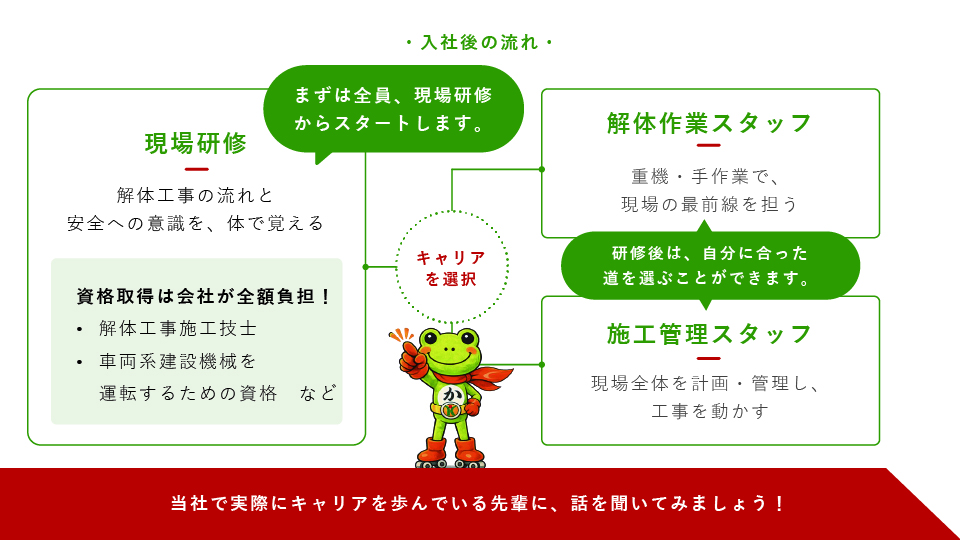 ・入社後の流れ・

まずは全員、現場研修からスタートします。

現場研修

解体工事の流れと安全への意識を、体で覚える

資格取得は会社が全額負担！

• 解体工事施工技士
• 車両系建設機械を運転するための資格　など

キャリアを選択

か

解体作業スタッフ

重機・手作業で、現場の最前線を担う

研修後は、自分に合った道を選ぶことができます。

施工管理スタッフ

現場全体を計画・管理し、工事を動かす

当社で実際にキャリアを歩んでいる先輩に、話を聞いてみましょう！